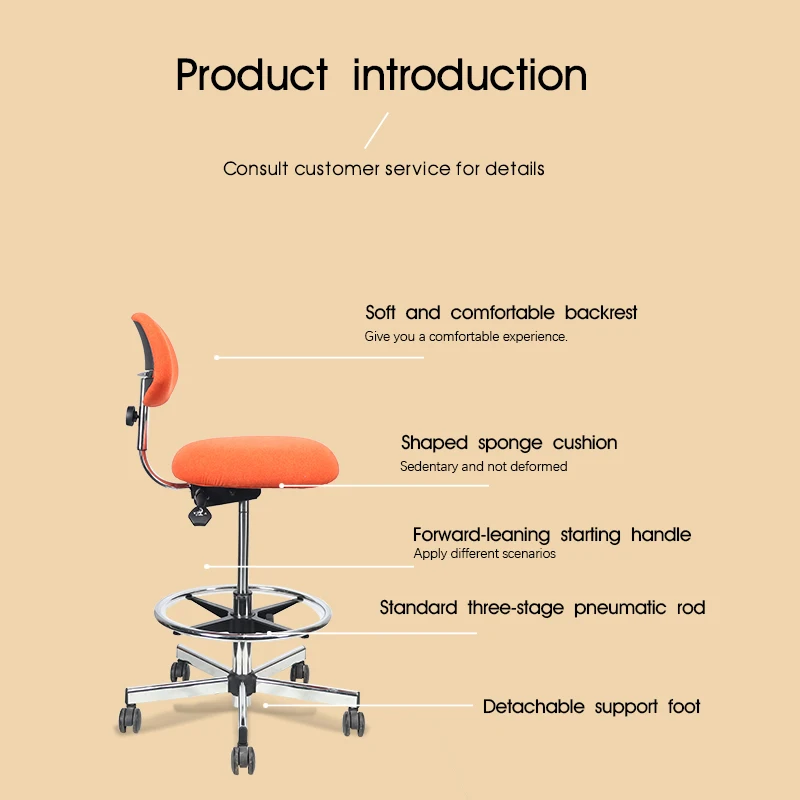 Product introduction

Consult customer service for details

Soft and comfortable backrest
Give you a comfortable experience.

Shaped sponge cushion
Sedentary and not deformed

Forward-leaning starting handle
Apply different scenarios

Standard three-stage pneumatic rod

Detachable support foot